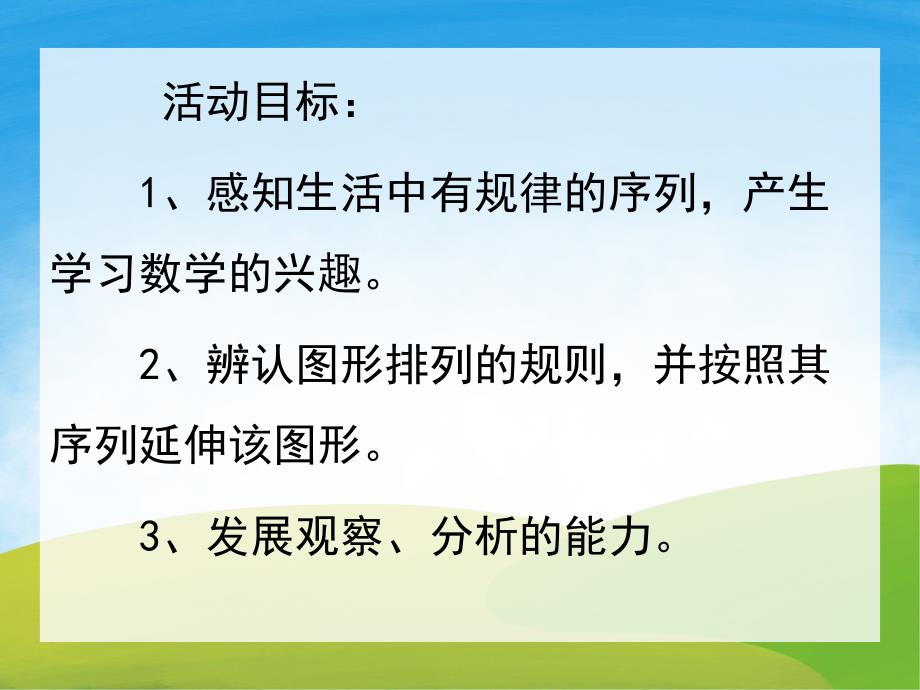 活动目标：

1、感知生活中有规律的序列，产生学习数学的兴趣。

2、辨认图形排列的规则，并按照其序列延伸该图形。

3、发展观察、分析的能力。